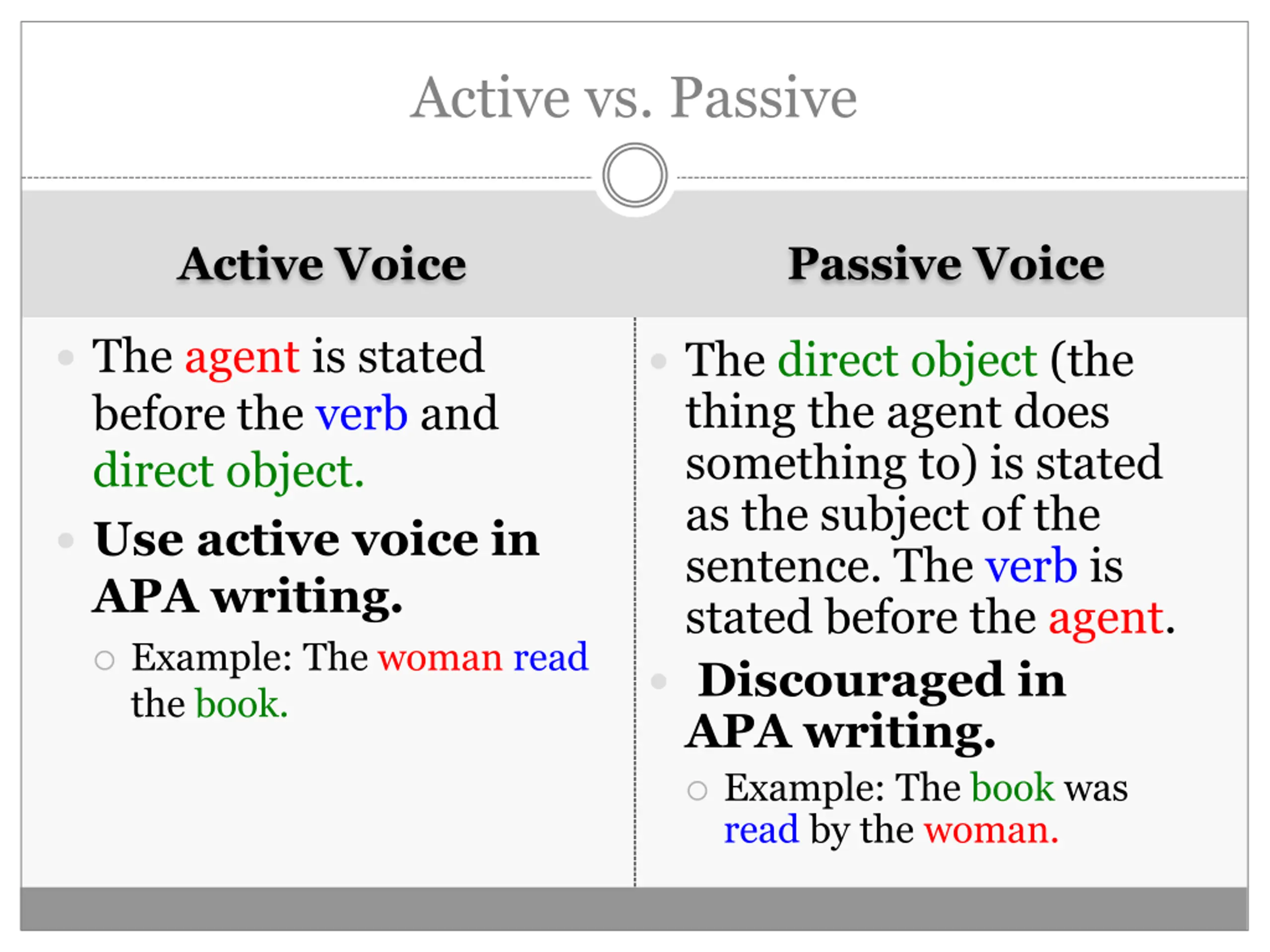 Active vs. Passive

Active Voice

The agent is stated before the verb and direct object.

Use active voice in APA writing.

Example: The woman read the book.

Passive Voice

The direct object (the thing the agent does something to) is stated as the subject of the sentence. The verb is stated before the agent.

Discouraged in APA writing.

Example: The book was read by the woman.